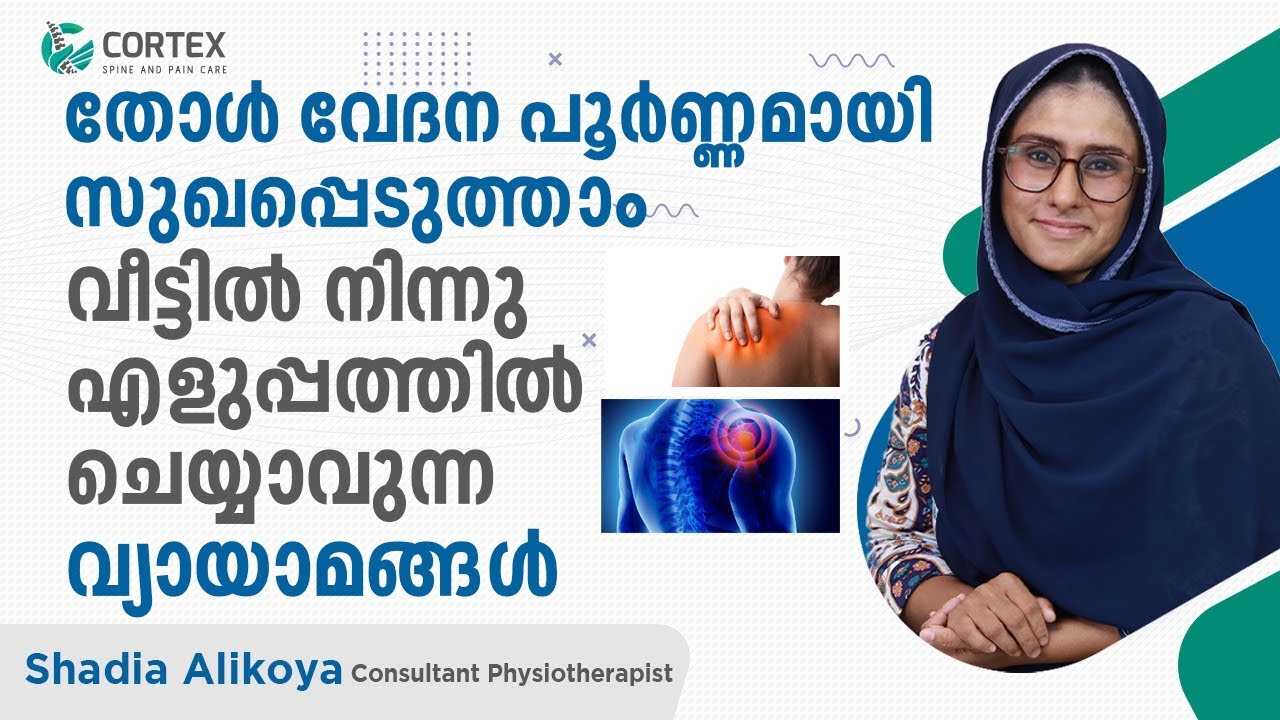 CORTEX
SPINE AND PAIN CARE

തോൾ വേദന പൂർണ്ണമായി സുഖപ്പെടുത്താം
വീട്ടിൽ നിന്നു എളുപ്പത്തിൽ ചെയ്യാവുന്ന വ്യായാമങ്ങൾ

Shadia Alikoya Consultant Physiotherapist